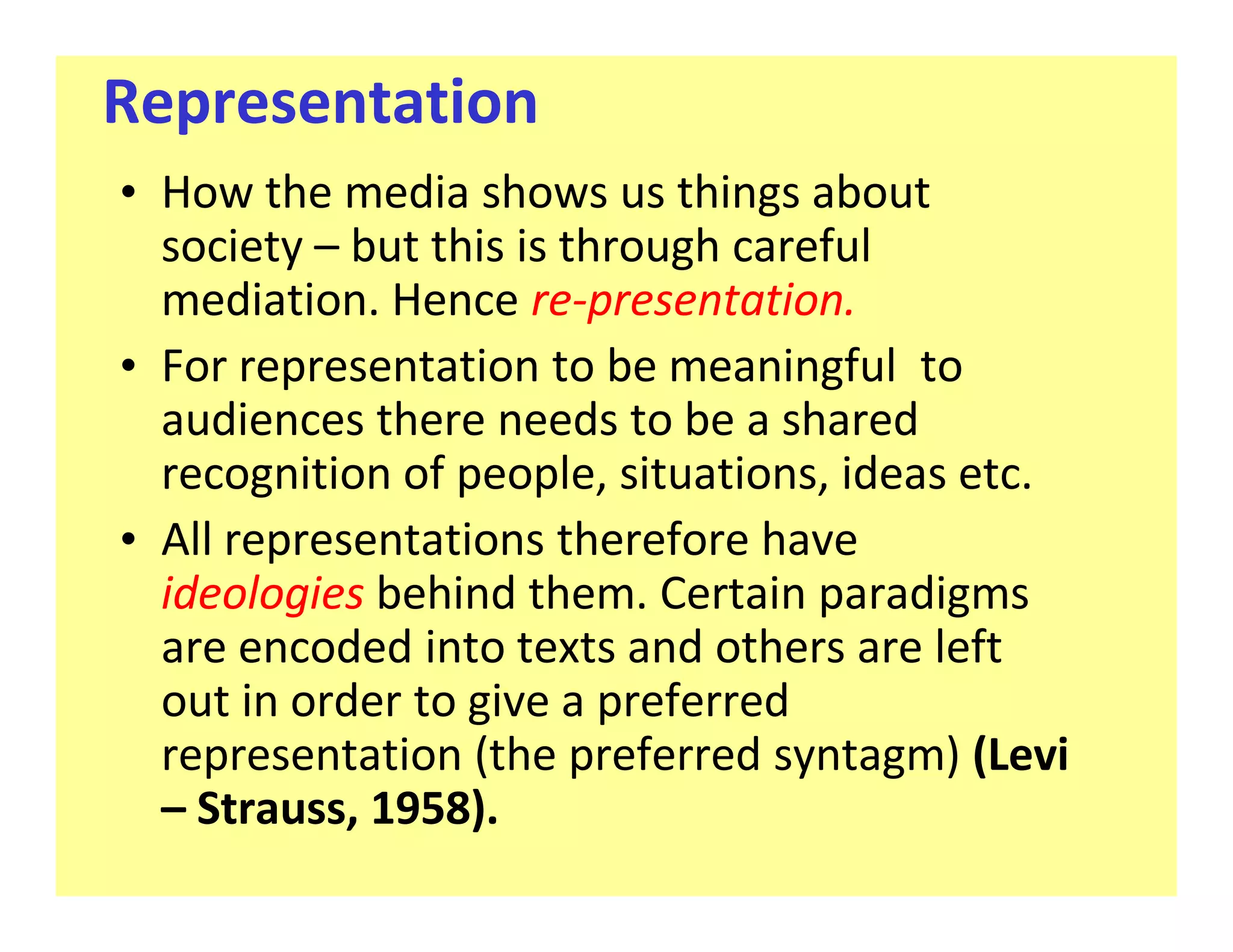 Representation

• How the media shows us things about society – but this is through careful mediation. Hence re-presentation.

• For representation to be meaningful  to audiences there needs to be a shared recognition of people, situations, ideas etc.

• All representations therefore have ideologies behind them. Certain paradigms are encoded into texts and others are left out in order to give a preferred representation (the preferred syntagm) (Levi – Strauss, 1958).